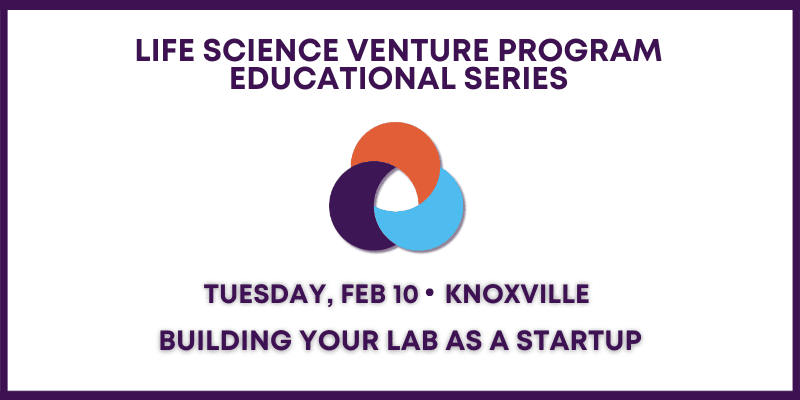 LIFE SCIENCE VENTURE PROGRAM EDUCATIONAL SERIES

TUESDAY, FEB 10 • KNOXVILLE

BUILDING YOUR LAB AS A STARTUP